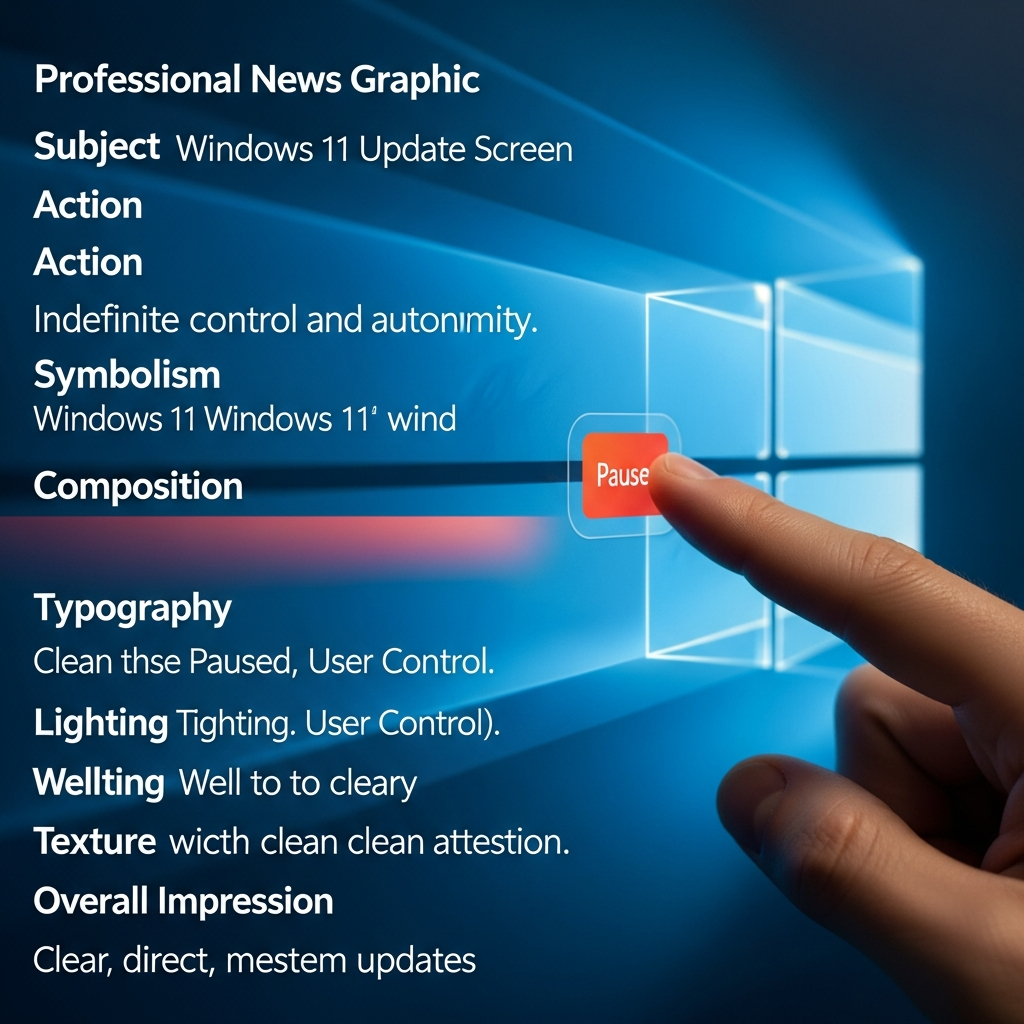 Professional News Graphic

Subject Windows 11 Update Screen

Action

Action

Indefinite control and autonimity.

Symbolism

Windows 11 Windows 11ª wind

Composition

Pause

Typography

Clean thse Paused, User Control.

Lighting Tighting. User Control).

Wellting Well to to cleary

Texture wicth clean clean attestion.

Overall Impression

Clear, direct, mestem updates